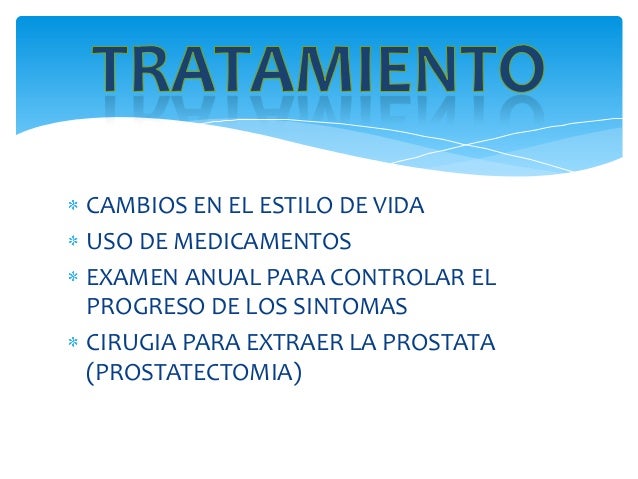 TRATAMIENTO

* CAMBIOS EN EL ESTILO DE VIDA
* USO DE MEDICAMENTOS
* EXAMEN ANUAL PARA CONTROLAR EL PROGRESO DE LOS SINTOMAS
* CIRUGIA PARA EXTRAER LA PROSTATA (PROSTATECTOMIA)